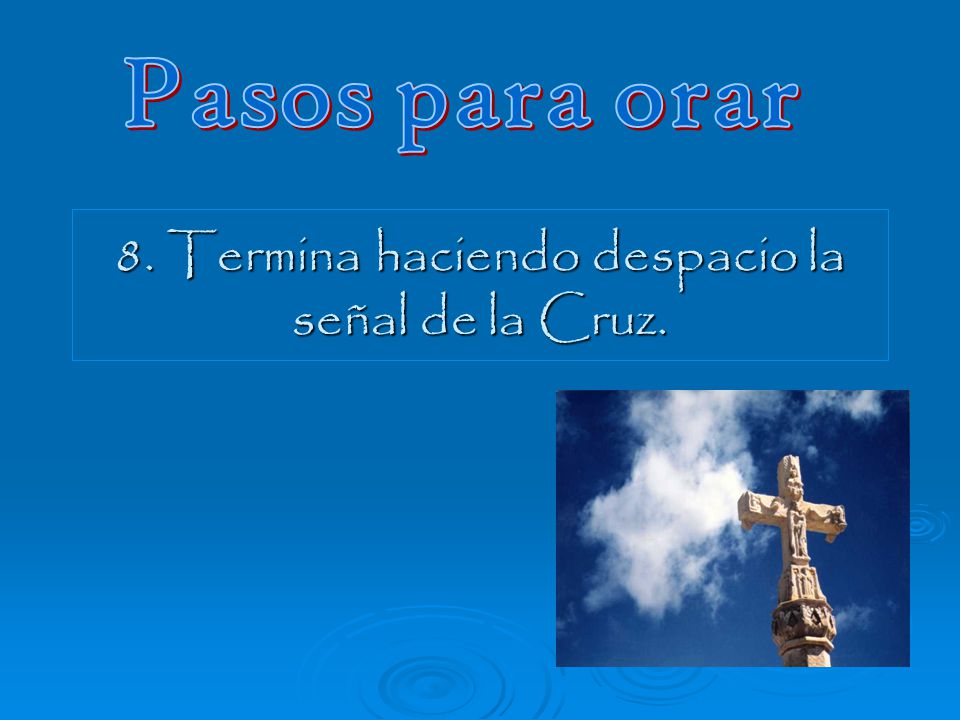 Pasos para orar

8. Termina haciendo despacio la señal de la Cruz.